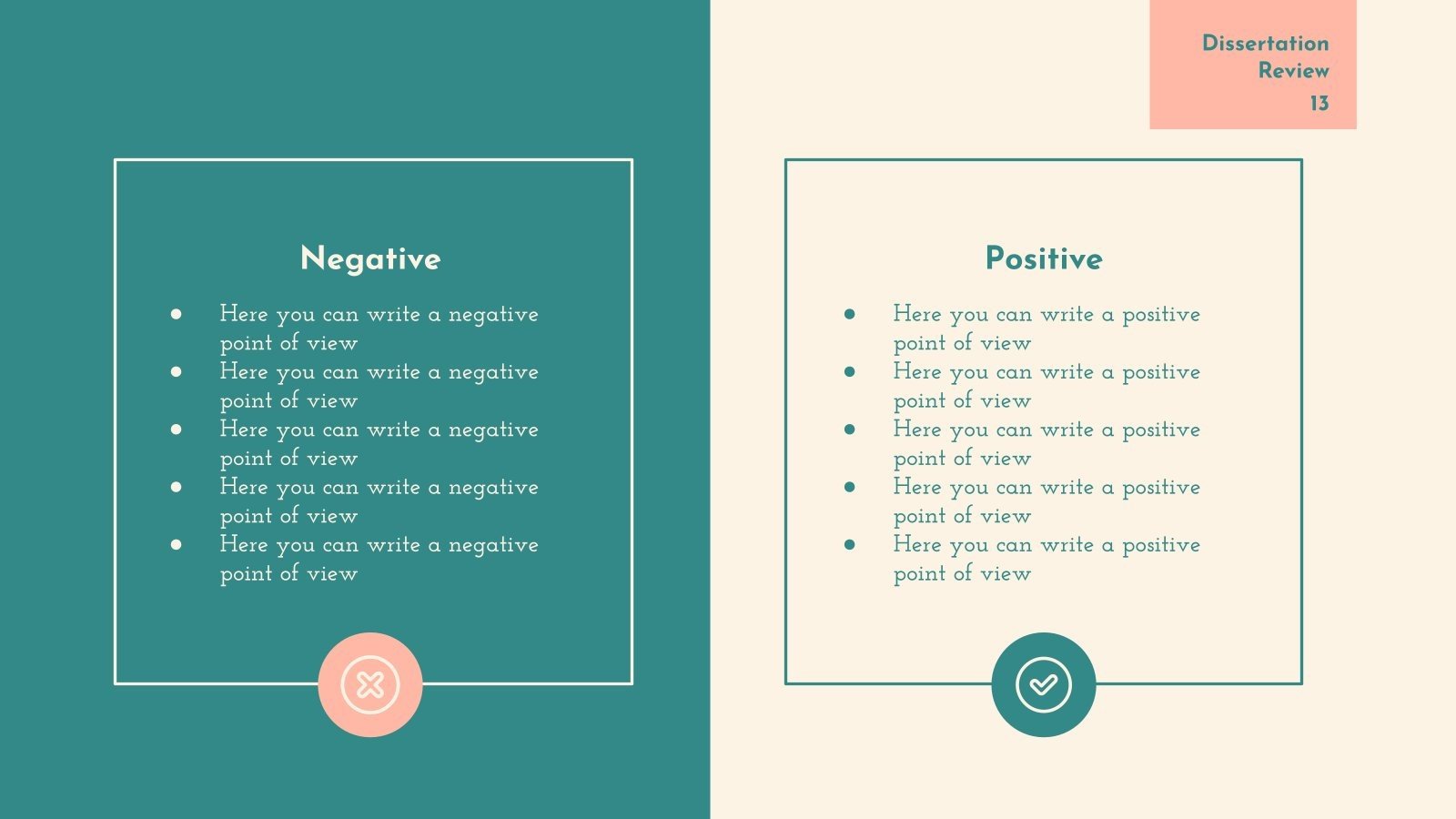 Dissertation Review
13

Negative

- Here you can write a negative point of view
- Here you can write a negative point of view
- Here you can write a negative point of view
- Here you can write a negative point of view
- Here you can write a negative point of view

Positive

- Here you can write a positive point of view
- Here you can write a positive point of view
- Here you can write a positive point of view
- Here you can write a positive point of view
- Here you can write a positive point of view